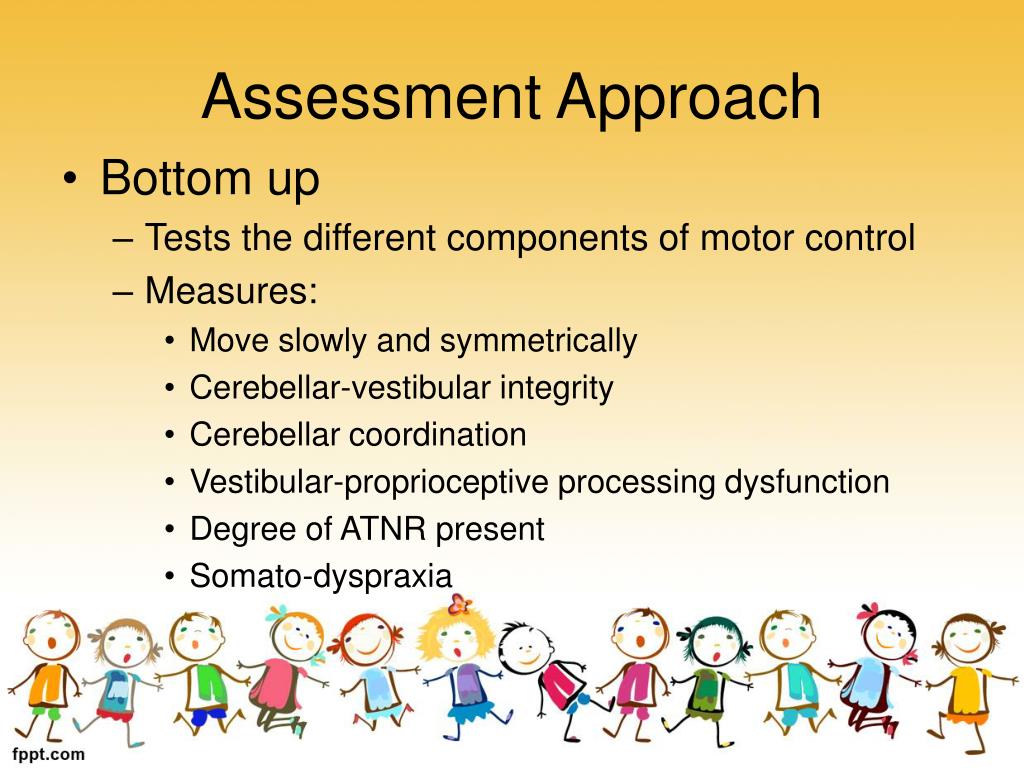 Assessment Approach

• Bottom up
– Tests the different components of motor control
– Measures:
• Move slowly and symmetrically
• Cerebellar-vestibular integrity
• Cerebellar coordination
• Vestibular-proprioceptive processing dysfunction
• Degree of ATNR present
• Somato-dyspraxia

fppt.com